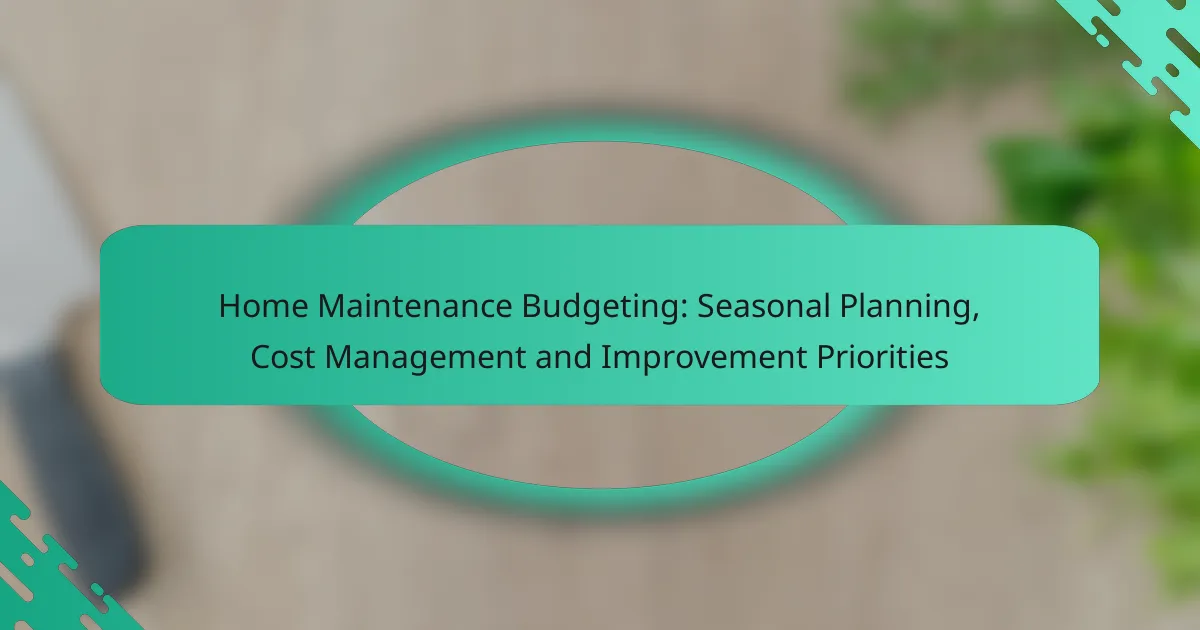 Home Maintenance Budgeting: Seasonal Planning, Cost Management and Improvement Priorities